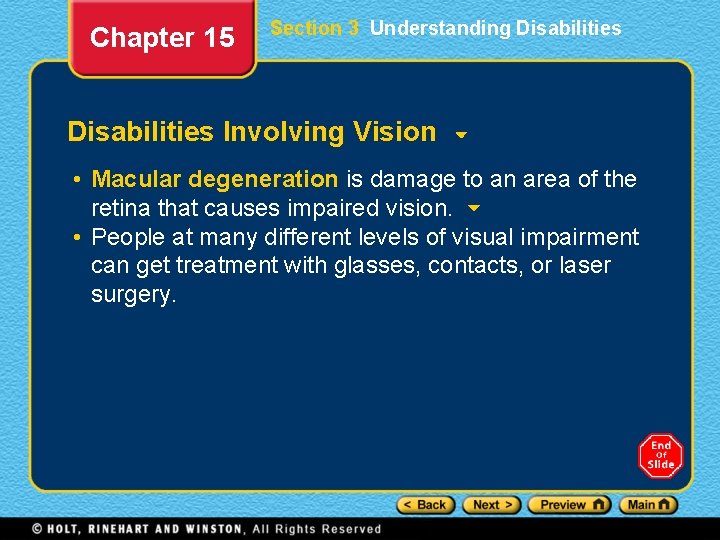 Chapter 15

Section 3 Understanding Disabilities

Disabilities Involving Vision

• Macular degeneration is damage to an area of the retina that causes impaired vision.
• People at many different levels of visual impairment can get treatment with glasses, contacts, or laser surgery.

End Of Slide

< Back  Next >  Preview  Main

© HOLT, RINEHART AND WINSTON, All Rights Reserved